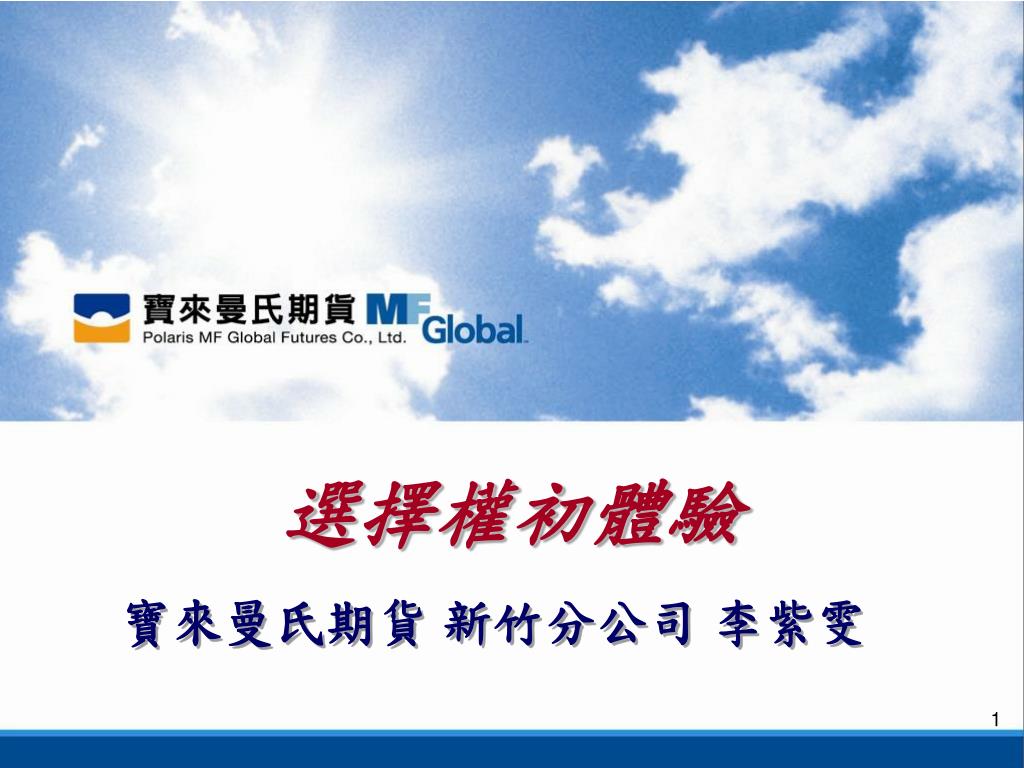 寶來曼氏期貨 MF Global
Polaris MF Global Futures Co., Ltd.

選擇權初體驗

寶來曼氏期貨 新竹分公司 李紫雯

1